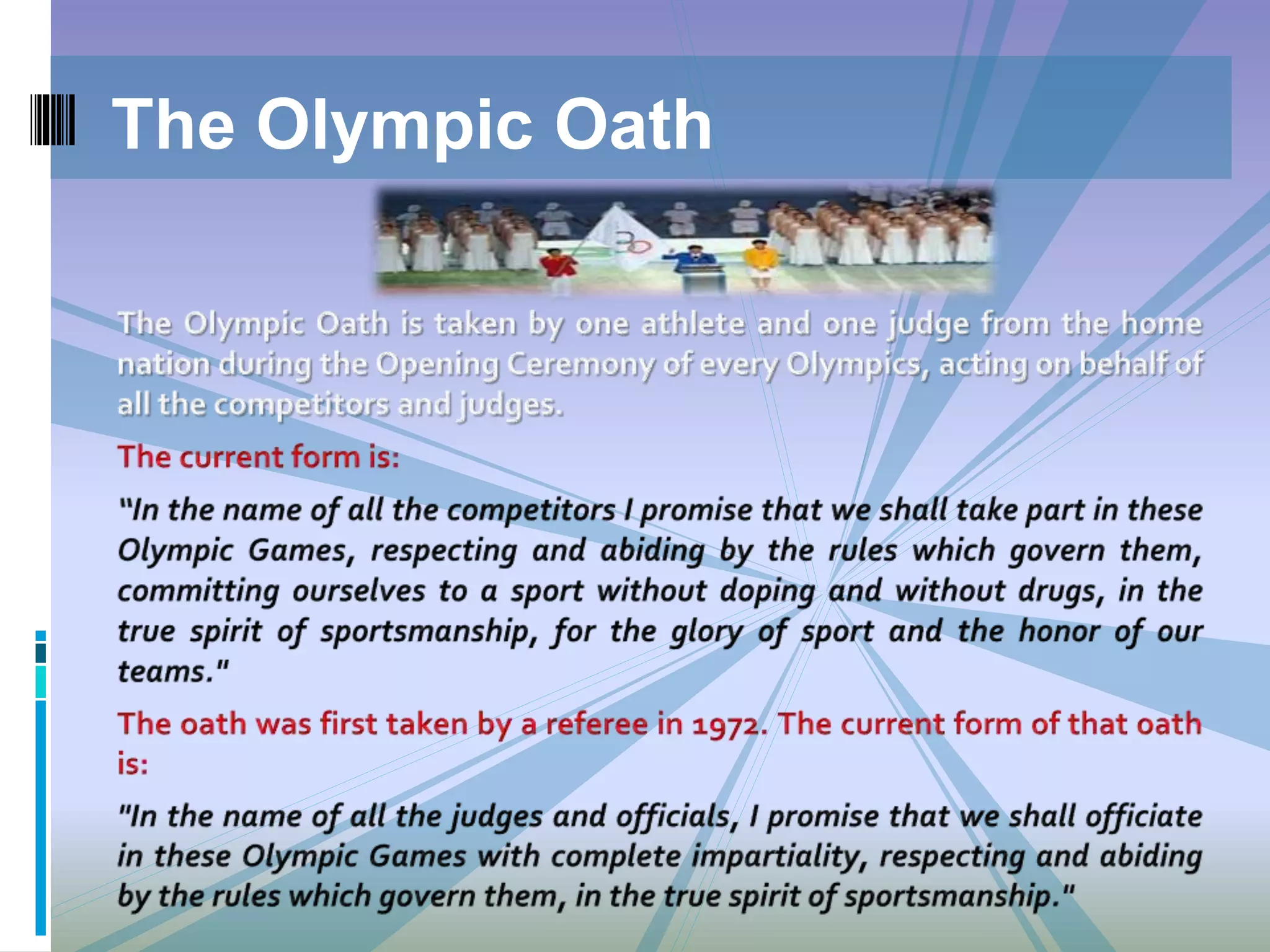 The Olympic Oath

The Olympic Oath is taken by one athlete and one judge from the home nation during the Opening Ceremony of every Olympics, acting on behalf of all the competitors and judges.

The current form is:

“In the name of all the competitors I promise that we shall take part in these Olympic Games, respecting and abiding by the rules which govern them, committing ourselves to a sport without doping and without drugs, in the true spirit of sportsmanship, for the glory of sport and the honor of our teams."

The oath was first taken by a referee in 1972. The current form of that oath is:

"In the name of all the judges and officials, I promise that we shall officiate in these Olympic Games with complete impartiality, respecting and abiding by the rules which govern them, in the true spirit of sportsmanship."